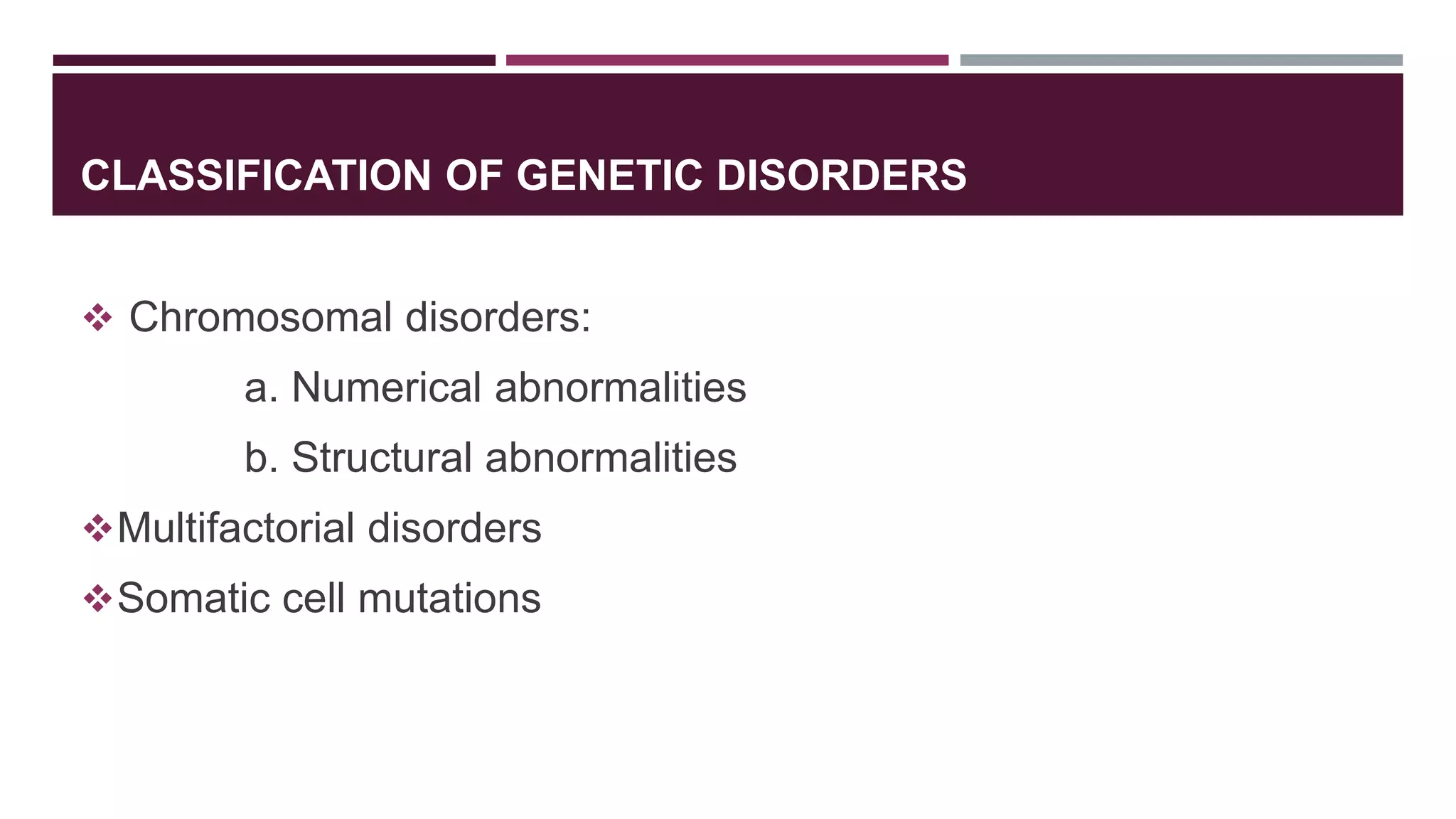 CLASSIFICATION OF GENETIC DISORDERS

❖ Chromosomal disorders:

a. Numerical abnormalities

b. Structural abnormalities

❖ Multifactorial disorders

❖ Somatic cell mutations